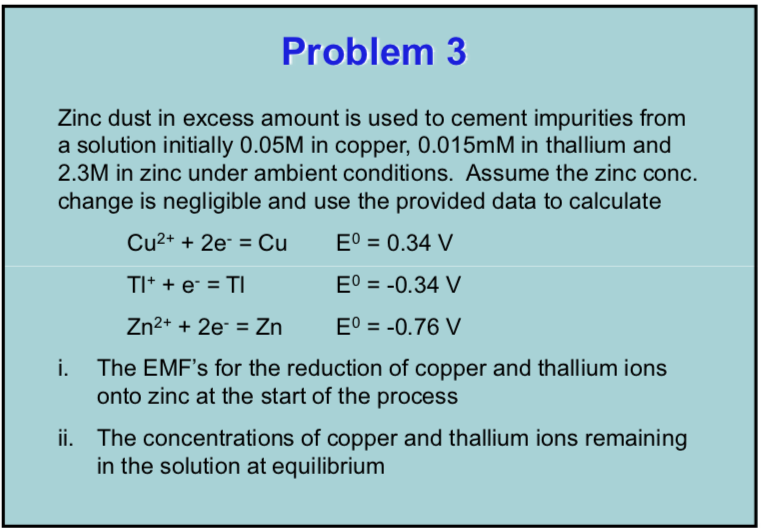 Problem 3

Zinc dust in excess amount is used to cement impurities from a solution initially 0.05M in copper, 0.015mM in thallium and 2.3M in zinc under ambient conditions. Assume the zinc conc. change is negligible and use the provided data to calculate

$Cu^{2+} + 2e^- = Cu$ $E^0 = 0.34$ V

$Tl^+ + e^- = Tl$ $E^0 = -0.34$ V

$Zn^{2+} + 2e^- = Zn$ $E^0 = -0.76$ V

i. The EMF's for the reduction of copper and thallium ions onto zinc at the start of the process

ii. The concentrations of copper and thallium ions remaining in the solution at equilibrium